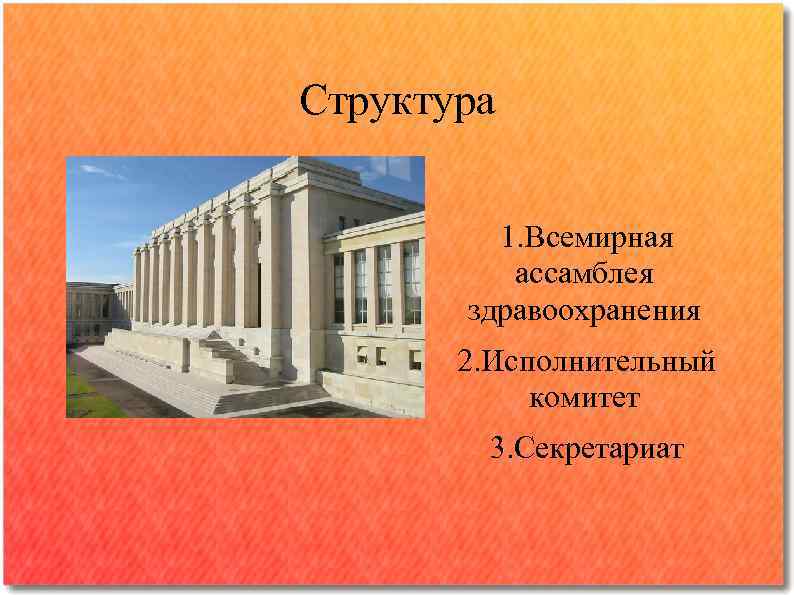 Структура

1.Всемирная ассамблея здравоохранения

2.Исполнительный комитет

3.Секретариат